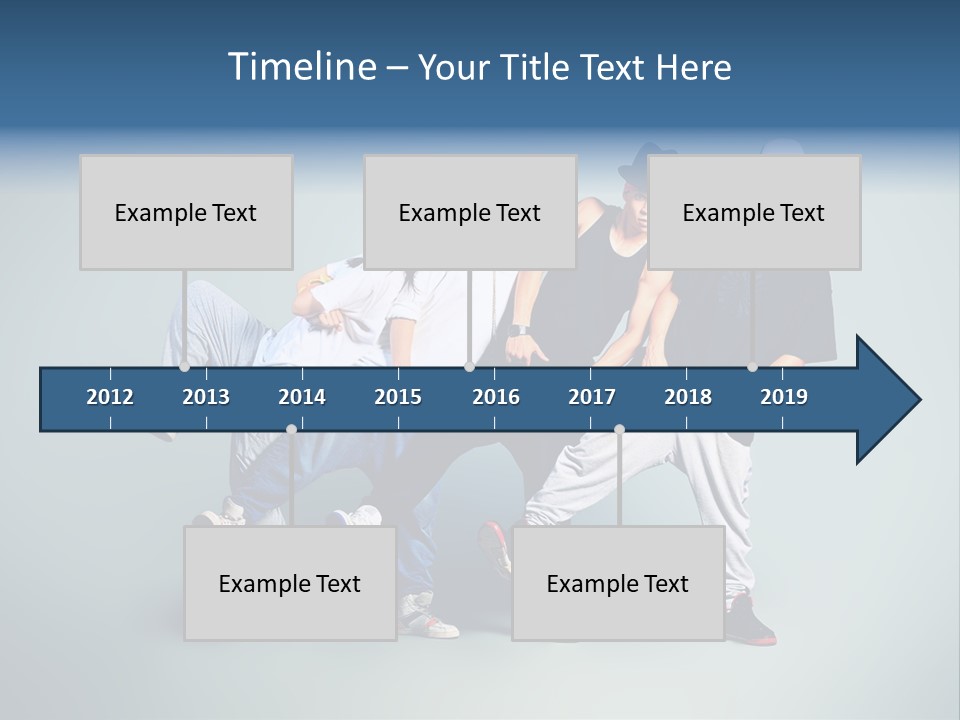 Timeline – Your Title Text Here

Example Text

Example Text

Example Text

2012 2013 2014 2015 2016 2017 2018 2019

Example Text

Example Text